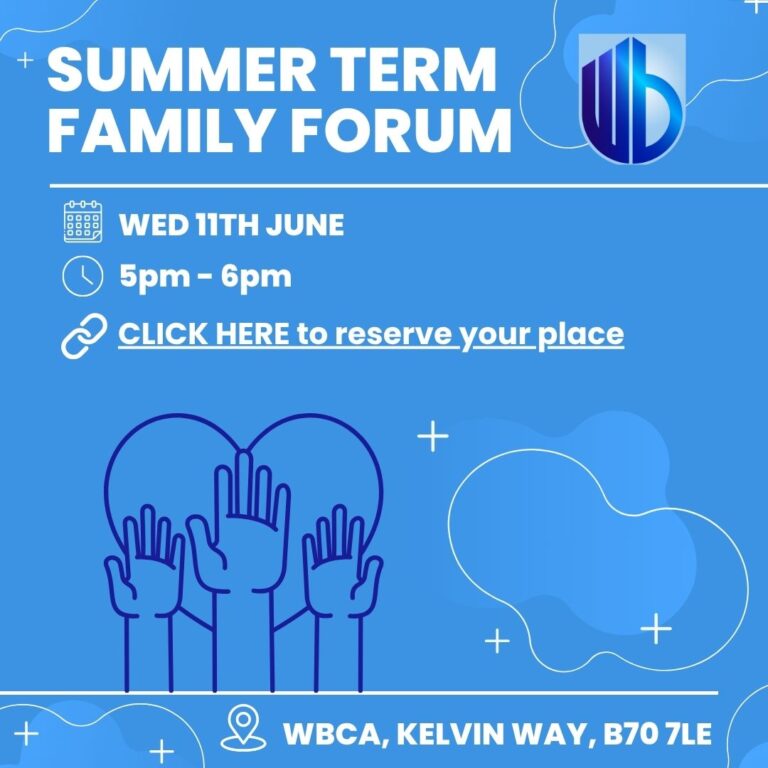 SUMMER TERM FAMILY FORUM

WED 11TH JUNE

5pm - 6pm

CLICK HERE to reserve your place

WBCA, KELVIN WAY, B70 7LE